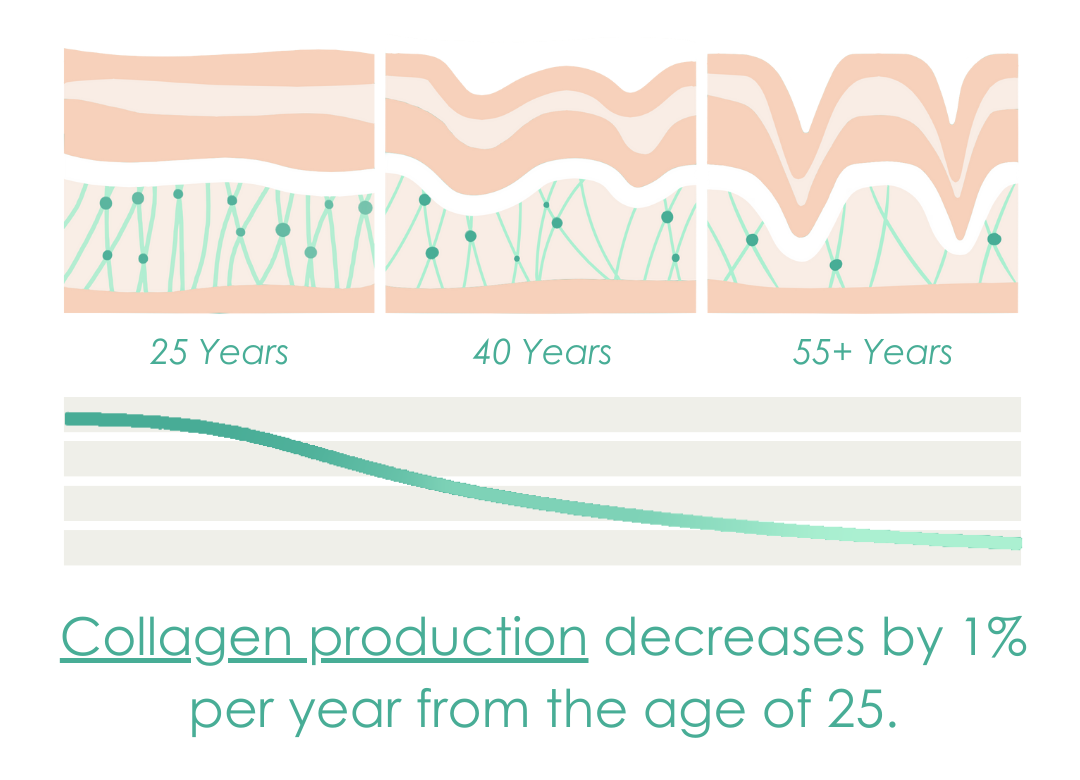 25 Years

40 Years

55+ Years

Collagen production decreases by 1% per year from the age of 25.